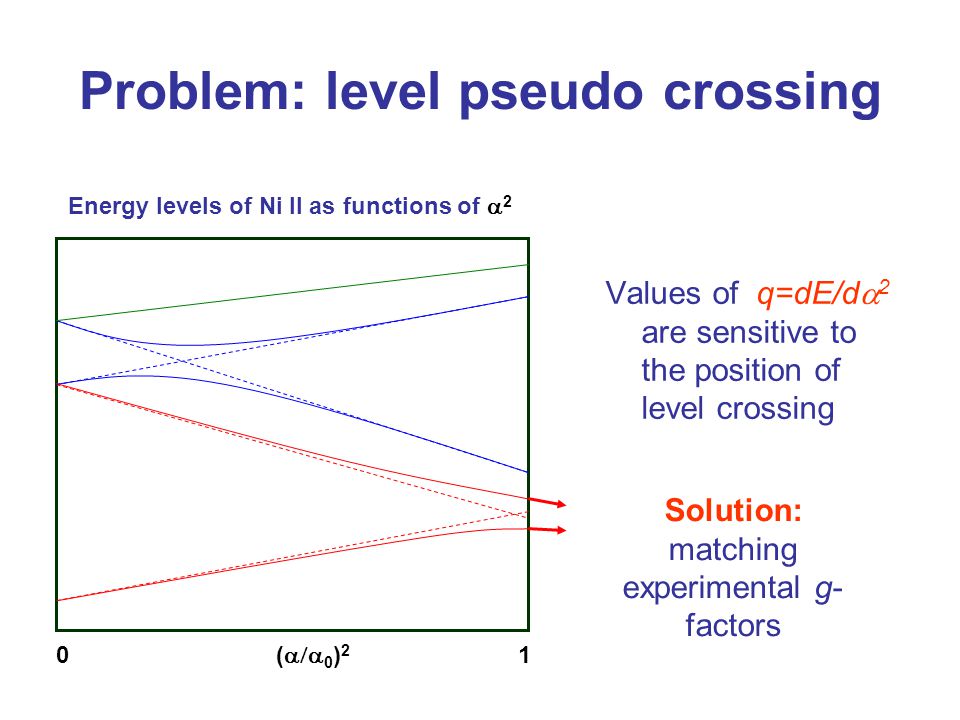 Problem: level pseudo crossing

Energy levels of Ni II as functions of $\alpha^2$

0 $(\alpha/\alpha_0)^2$ 1

Values of $q=dE/d\alpha^2$ are sensitive to the position of level crossing

Solution: matching experimental g-factors